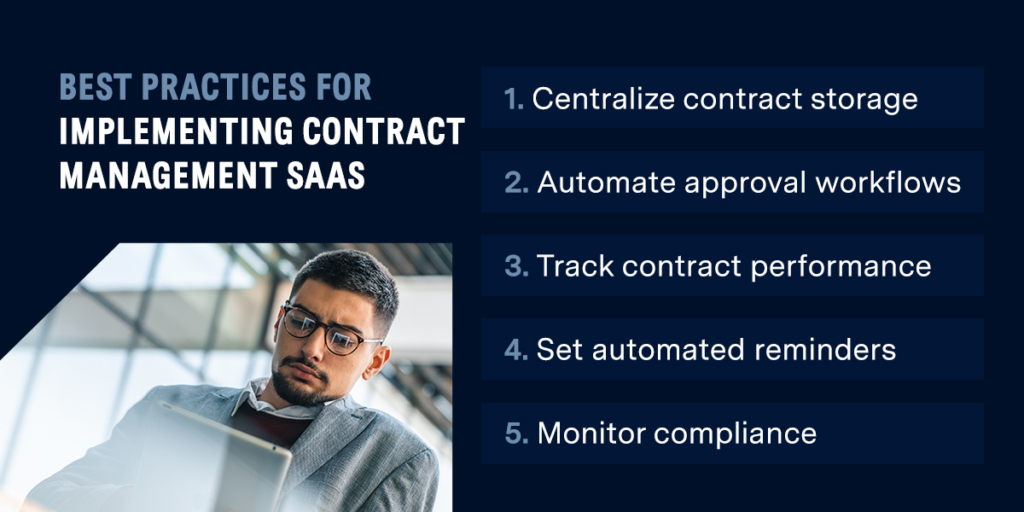 BEST PRACTICES FOR IMPLEMENTING CONTRACT MANAGEMENT SAAS

1. Centralize contract storage

2. Automate approval workflows

3. Track contract performance

4. Set automated reminders

5. Monitor compliance